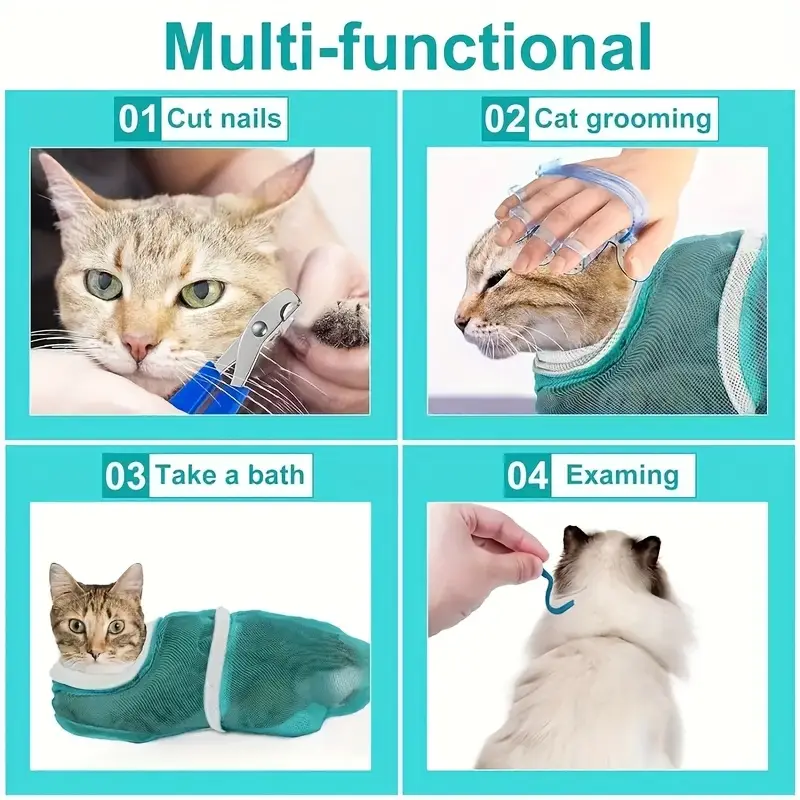 Multi-functional

01 Cut nails

02 Cat grooming

03 Take a bath

04 Examing